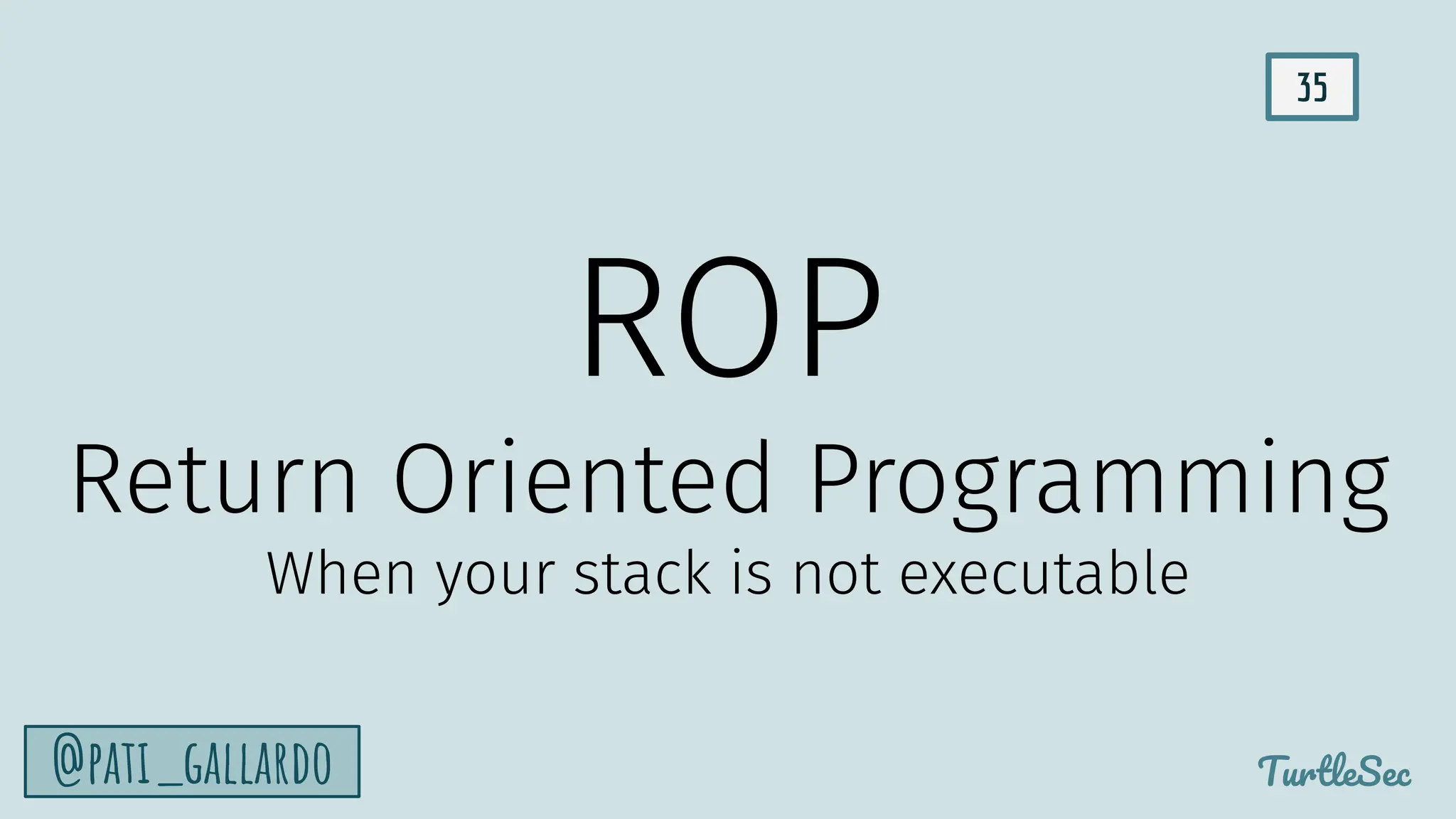 35

ROP

Return Oriented Programming

When your stack is not executable

@PATI_GALLARDO

TurtleSec